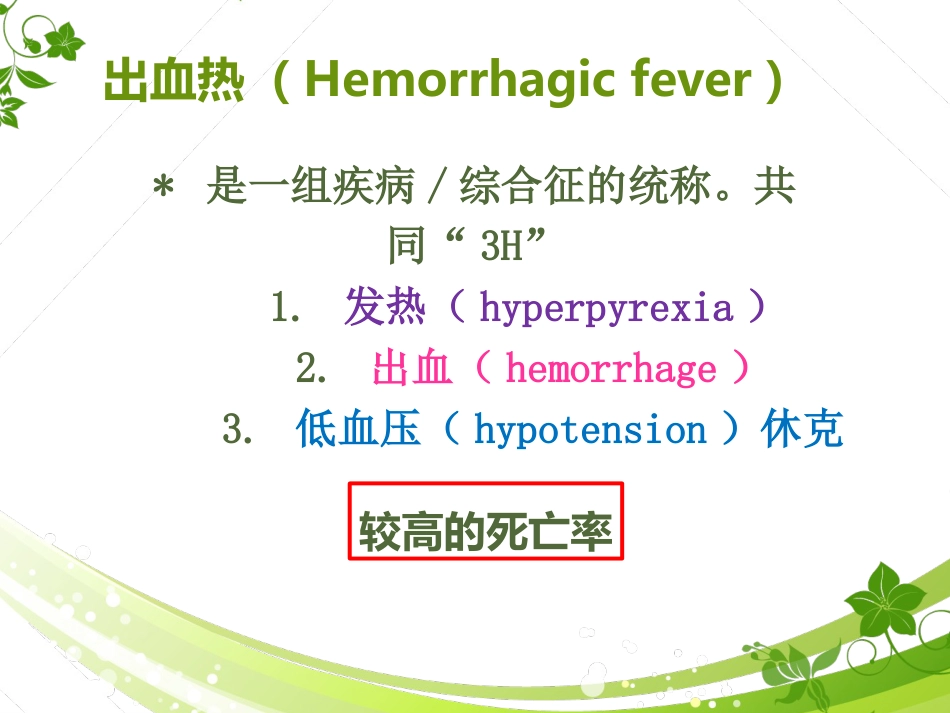 出血热（Hemorrhagic fever）

* 是一组疾病/综合征的统称。共同“3H”

1. 发热（hyperpyrexia）

2. 出血（hemorrhage）

3. 低血压（hypotension）休克

较高的死亡率